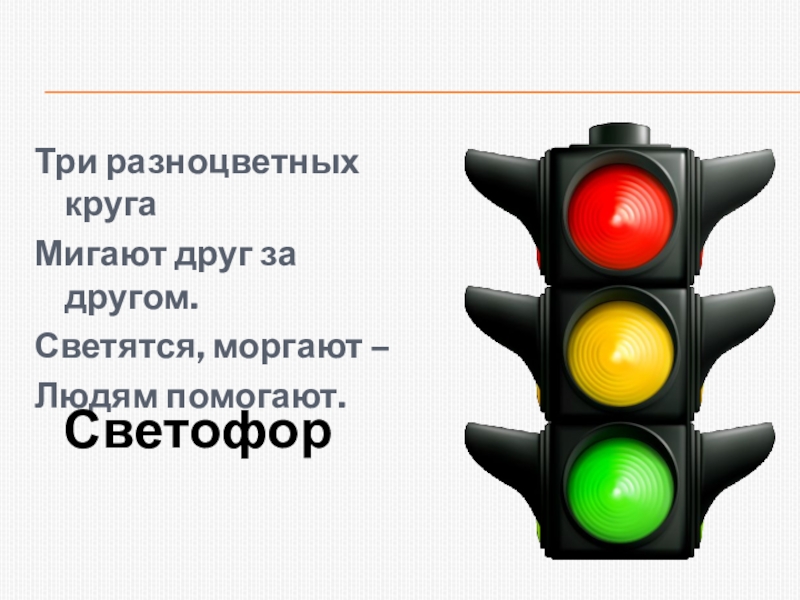 Три разноцветных круга

Мигают друг за другом.

Светятся, моргают –

Людям помогают.

Светофор